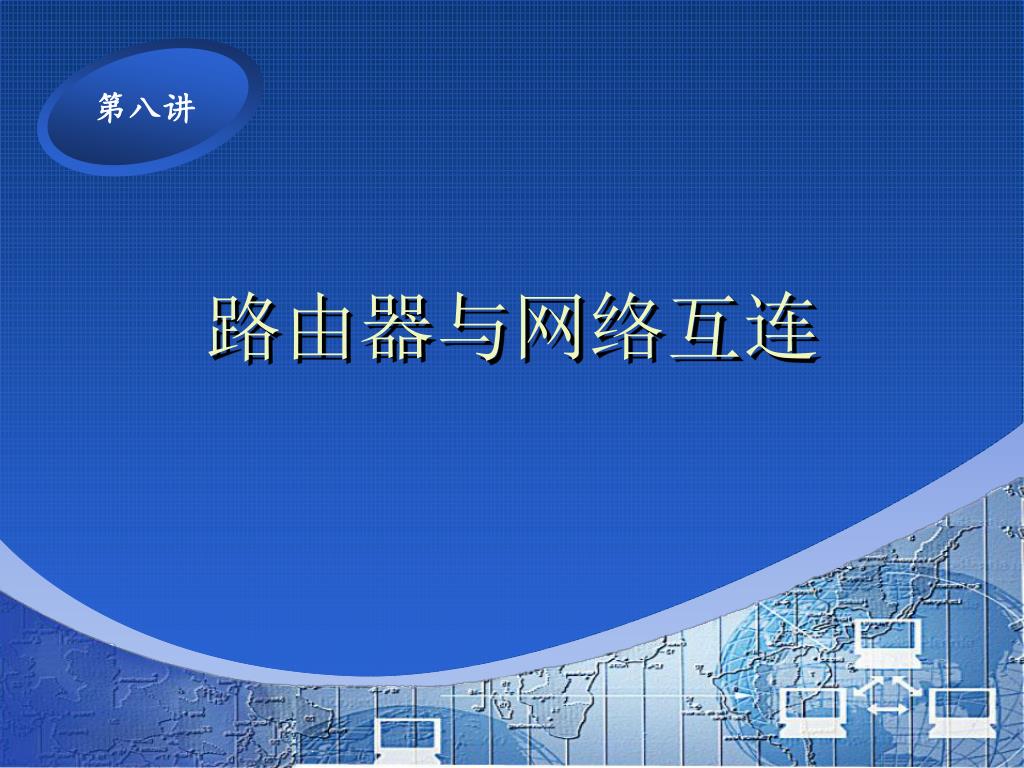 第八讲

路由器与网络互连